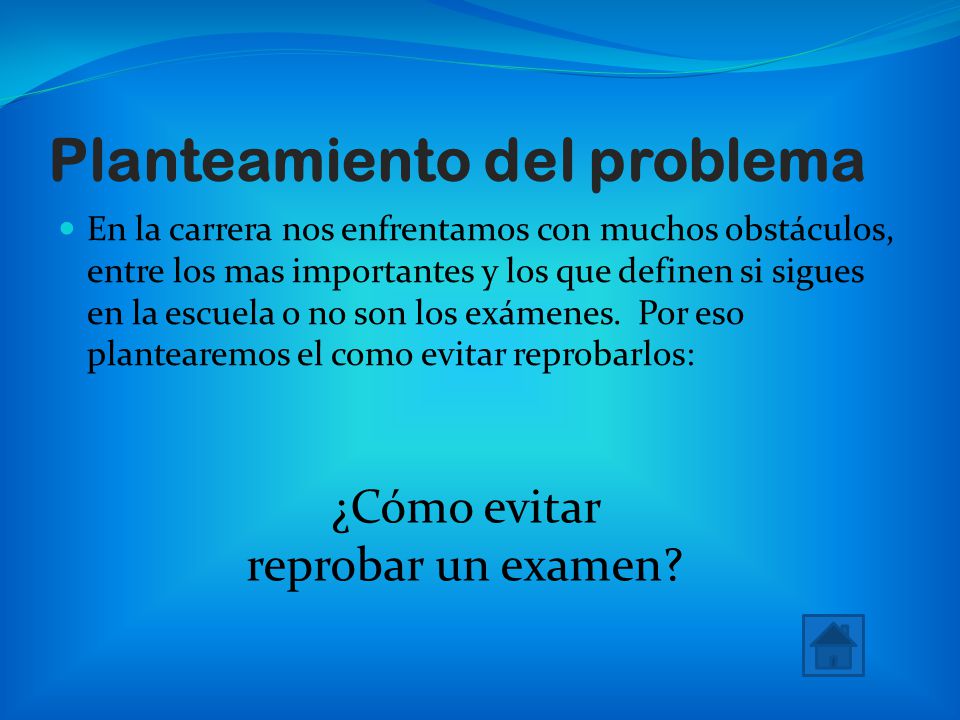 Planteamiento del problema

En la carrera nos enfrentamos con muchos obstáculos, entre los mas importantes y los que definen si sigues en la escuela o no son los exámenes. Por eso plantearemos el como evitar reprobarlos:

¿Cómo evitar reprobar un examen?